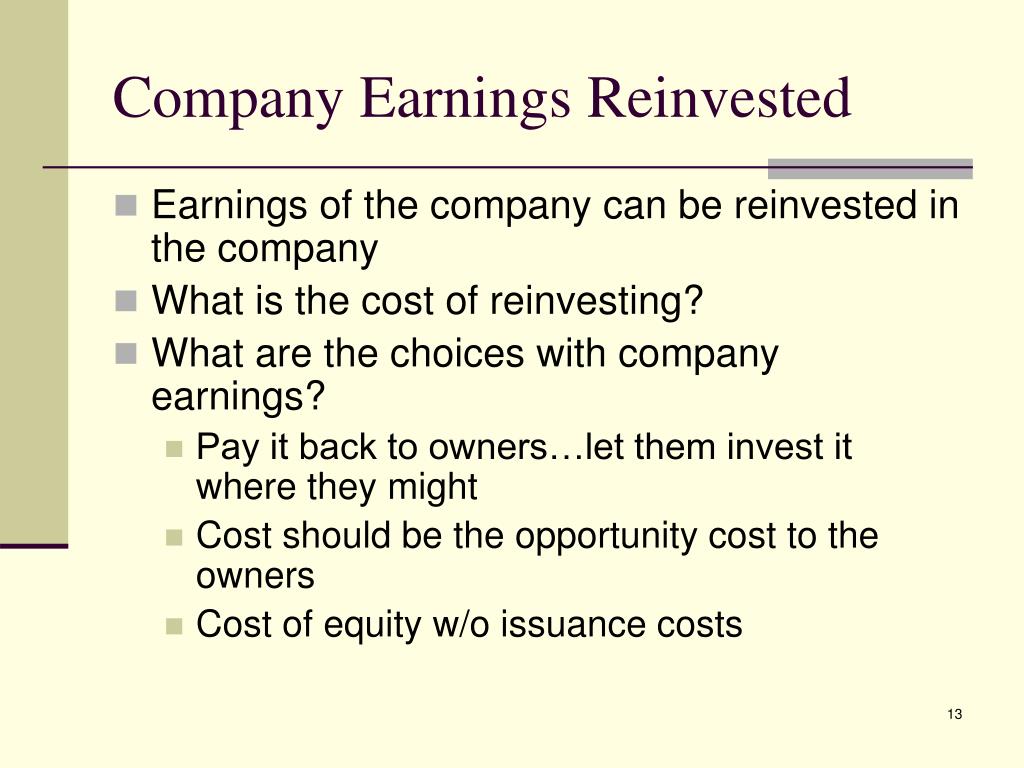 Company Earnings Reinvested

- Earnings of the company can be reinvested in the company
- What is the cost of reinvesting?
- What are the choices with company earnings?
  - Pay it back to owners…let them invest it where they might
  - Cost should be the opportunity cost to the owners
  - Cost of equity w/o issuance costs

13